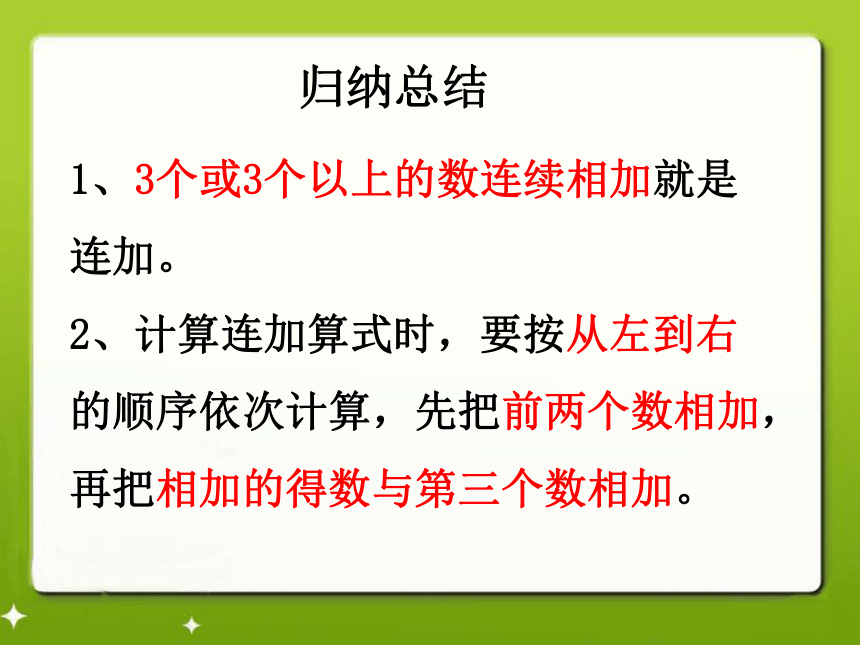 归纳总结

1、3个或3个以上的数连续相加就是连加。

2、计算连加算式时，要按从左到右的顺序依次计算，先把前两个数相加，再把相加的得数与第三个数相加。